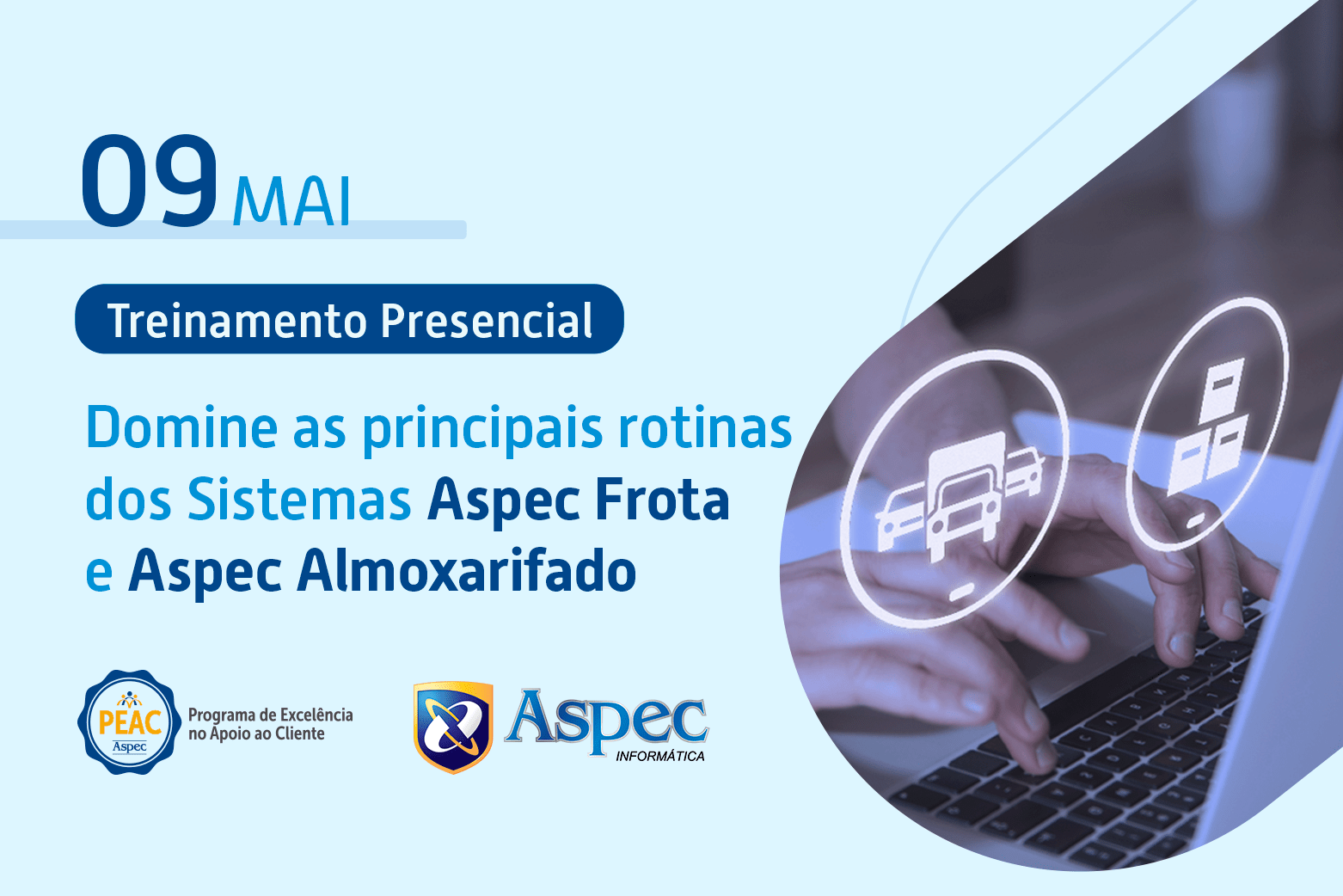 09 MAI

Treinamento Presencial

Domine as principais rotinas dos Sistemas Aspec Frota e Aspec Almoxarifado

PEAC
Aspec
Programa de Excelência no Apoio ao Cliente

Aspec
INFORMÁTICA